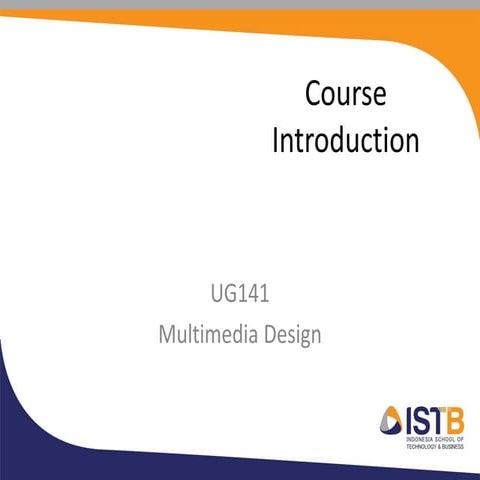 Course Introduction

UG141

Multimedia Design

ISTB
INDONESIA SCHOOL OF TECHNOLOGY & BUSINESS